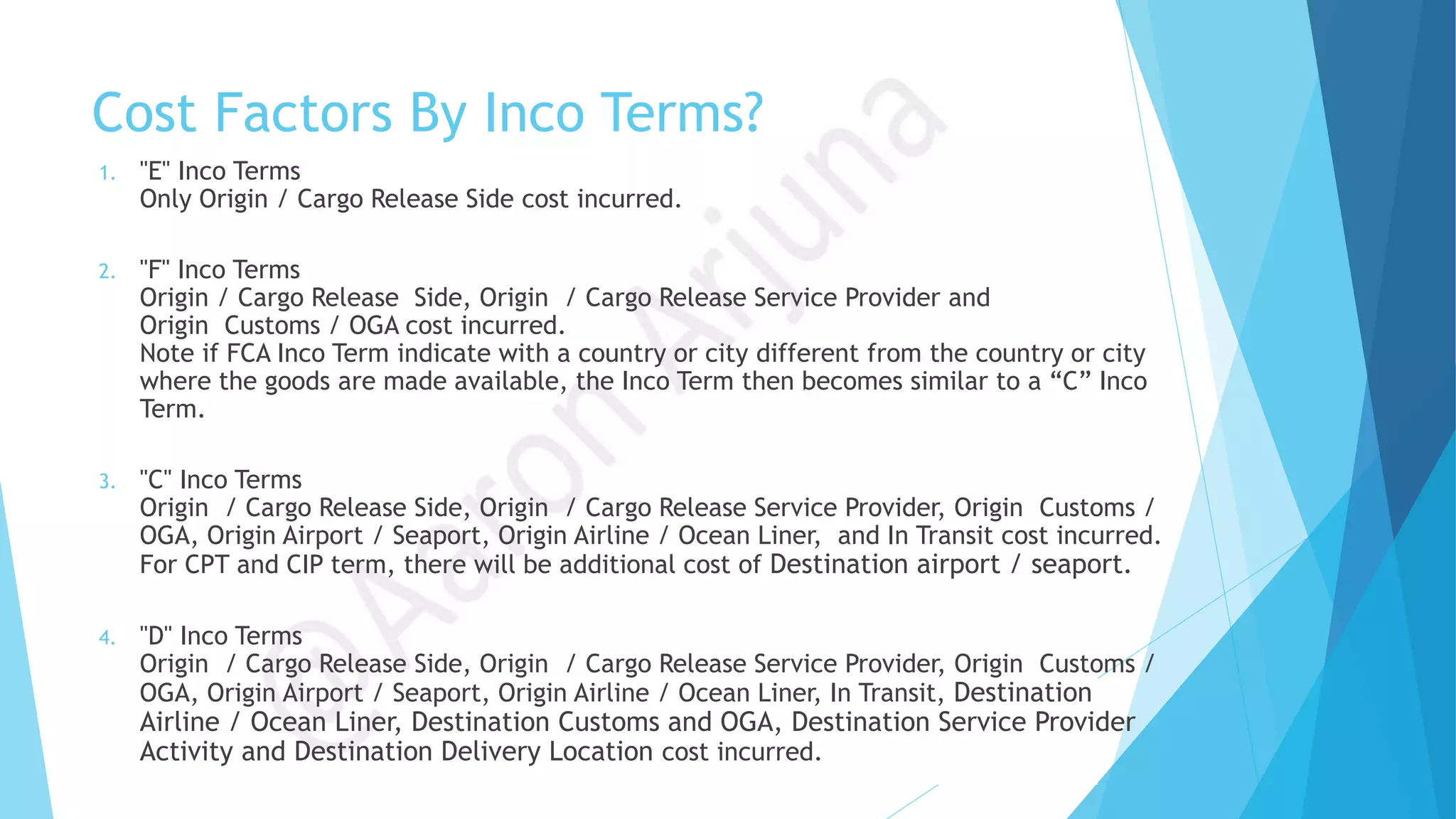 Cost Factors By Inco Terms?

1. "E" Inco Terms
Only Origin / Cargo Release Side cost incurred.

2. "F" Inco Terms
Origin / Cargo Release Side, Origin / Cargo Release Service Provider and Origin Customs / OGA cost incurred.
Note if FCA Inco Term indicate with a country or city different from the country or city where the goods are made available, the Inco Term then becomes similar to a “C” Inco Term.

3. "C" Inco Terms
Origin / Cargo Release Side, Origin / Cargo Release Service Provider, Origin Customs / OGA, Origin Airport / Seaport, Origin Airline / Ocean Liner, and In Transit cost incurred.
For CPT and CIP term, there will be additional cost of Destination airport / seaport.

4. "D" Inco Terms
Origin / Cargo Release Side, Origin / Cargo Release Service Provider, Origin Customs / OGA, Origin Airport / Seaport, Origin Airline / Ocean Liner, In Transit, Destination Airline / Ocean Liner, Destination Customs and OGA, Destination Service Provider Activity and Destination Delivery Location cost incurred.

@Aaron Arjuna